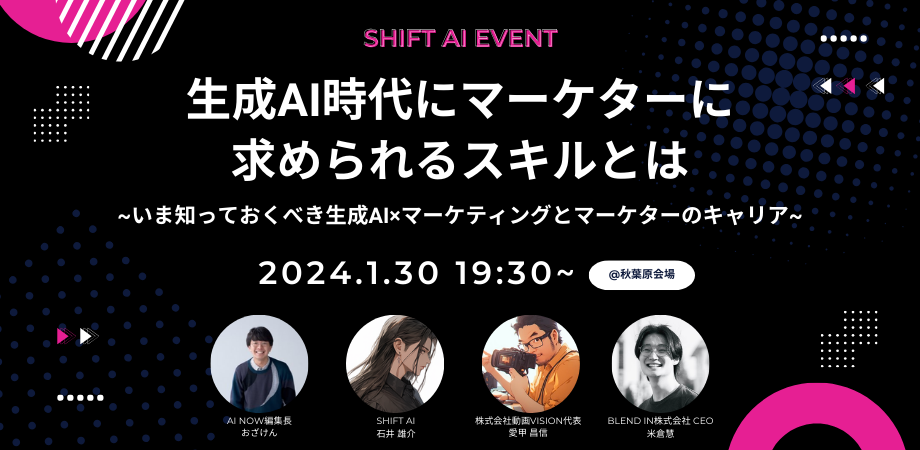 SHIFT AI EVENT

生成AI時代にマーケターに求められるスキルとは

~いま知っておくべき生成AI×マーケティングとマーケターのキャリア~

2024.1.30 19:30~

@秋葉原会場

AI NOW編集長
おざけん

SHIFT AI
石井 雄介

株式会社動画VISION代表
愛甲 昌信

BLEND IN株式会社 CEO
米倉慧